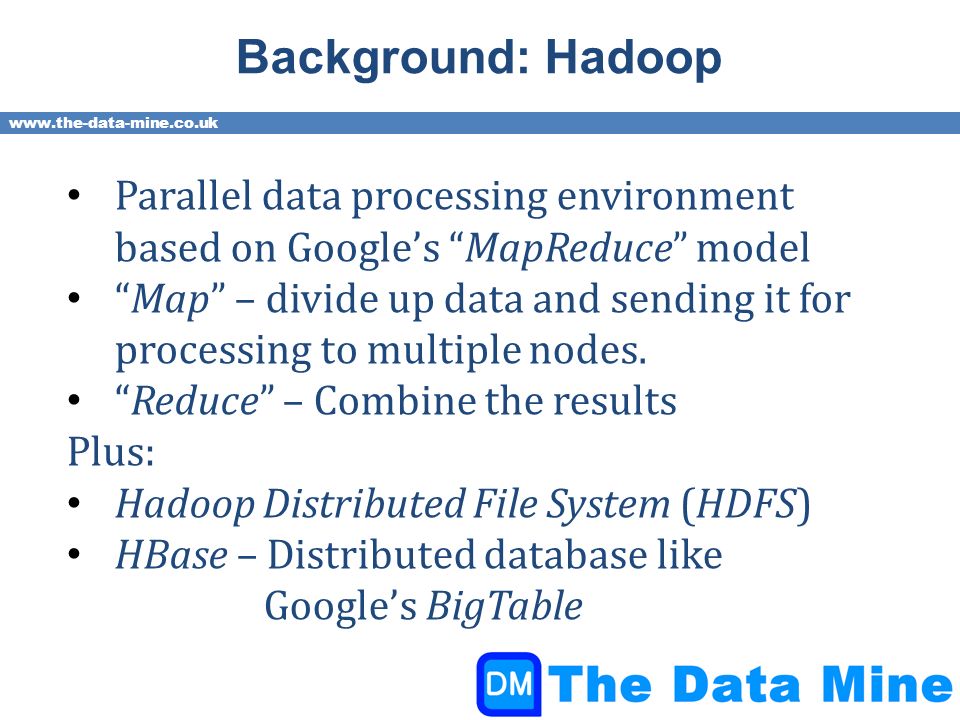 Background: Hadoop

www.the-data-mine.co.uk

• Parallel data processing environment based on Google's "MapReduce" model
• "Map" – divide up data and sending it for processing to multiple nodes.
• "Reduce" – Combine the results
Plus:
• Hadoop Distributed File System (HDFS)
• HBase – Distributed database like Google's BigTable

DM The Data Mine